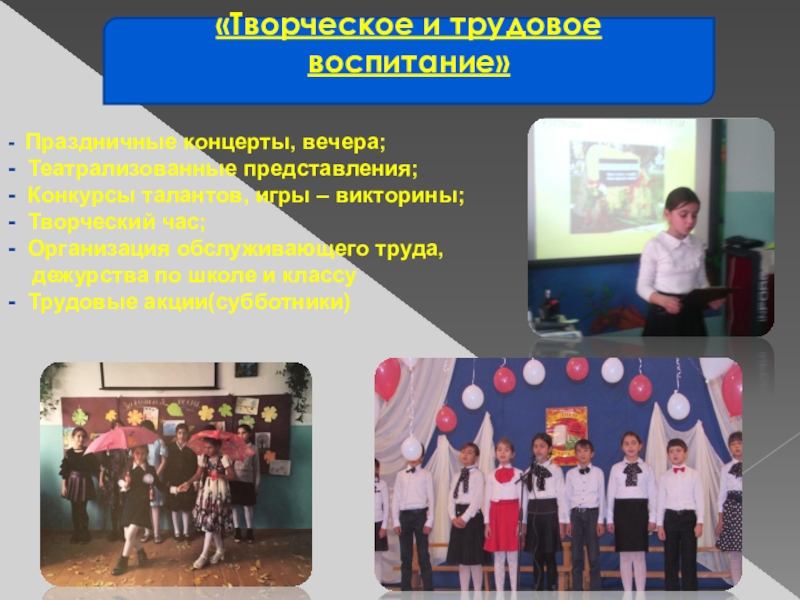 «Творческое и трудовое воспитание»

- Праздничные концерты, вечера;
- Театрализованные представления;
- Конкурсы талантов, игры – викторины;
- Творческий час;
- Организация обслуживающего труда, дежурства по школе и классу
- Трудовые акции(субботники)